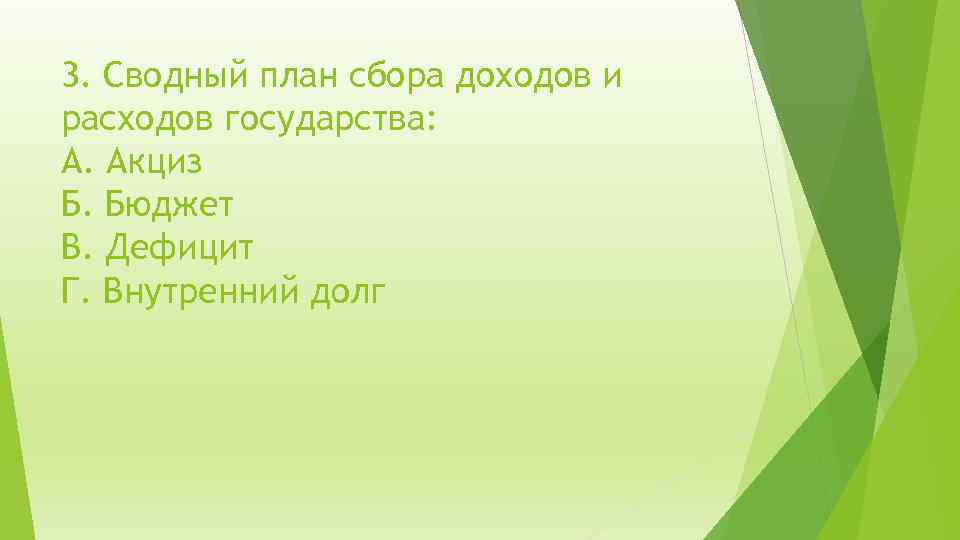 3. Сводный план сбора доходов и расходов государства:
А. Акциз
Б. Бюджет
В. Дефицит
Г. Внутренний долг